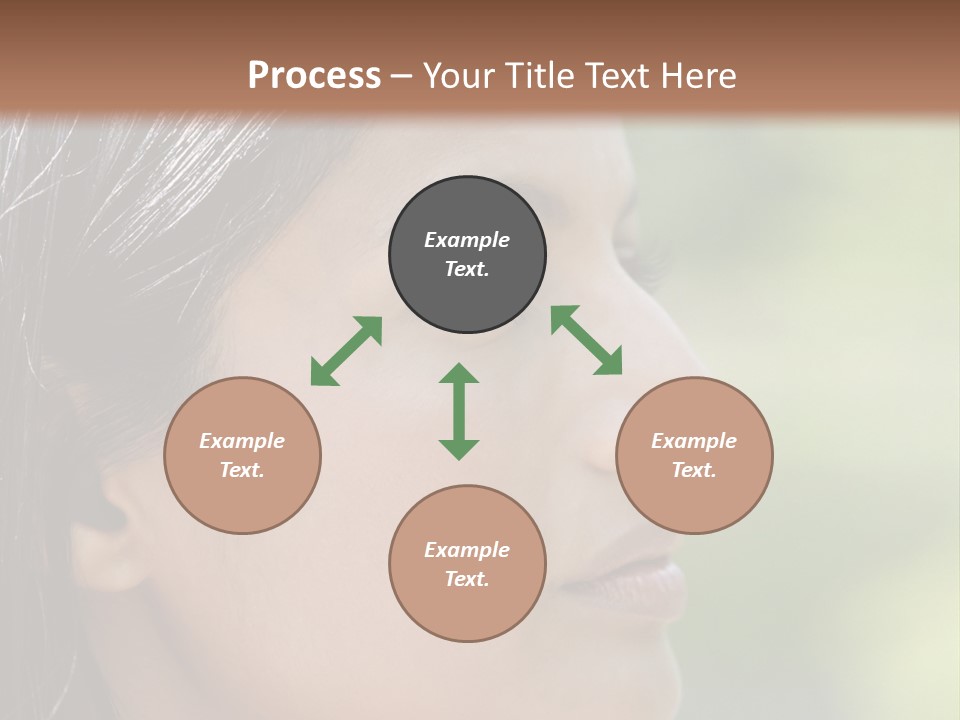 Process – Your Title Text Here

Example Text.

Example Text.

Example Text.

Example Text.